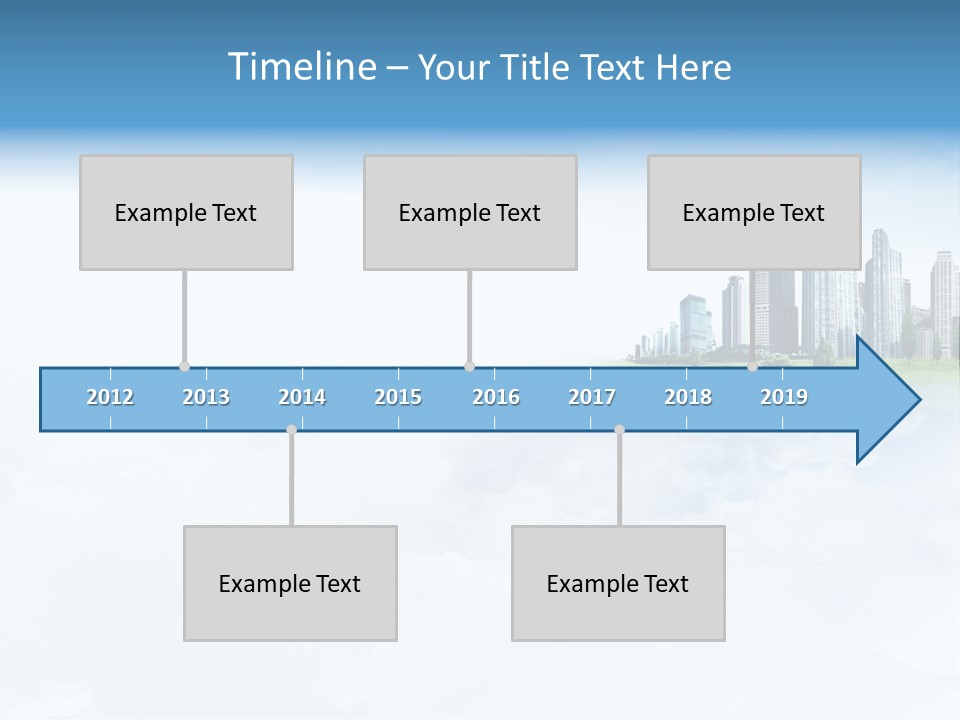 Timeline – Your Title Text Here

Example Text

Example Text

Example Text

2012 2013 2014 2015 2016 2017 2018 2019

Example Text

Example Text